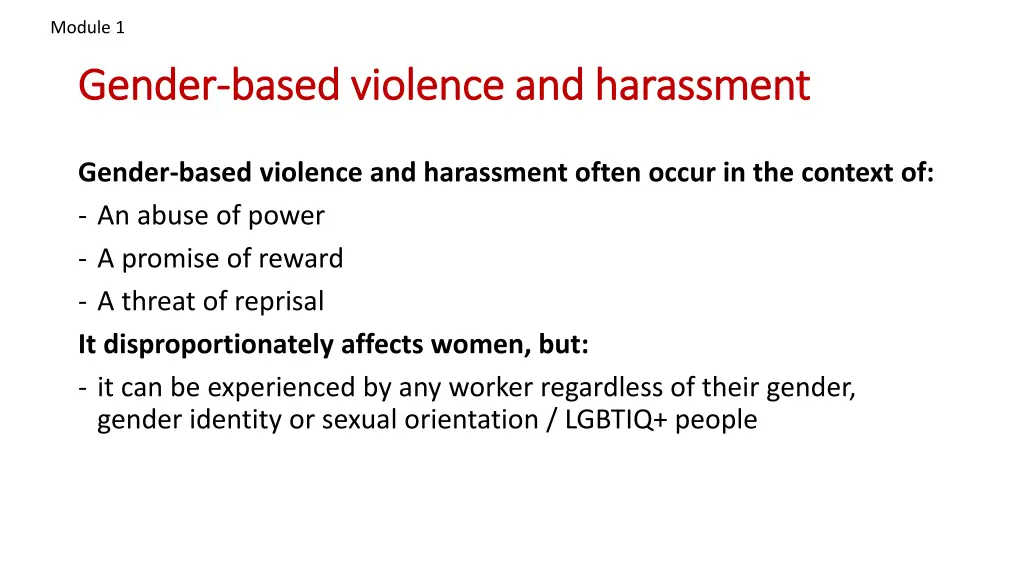 Module 1

Gender-based violence and harassment

Gender-based violence and harassment often occur in the context of:
- An abuse of power
- A promise of reward
- A threat of reprisal
It disproportionately affects women, but:
- it can be experienced by any worker regardless of their gender, gender identity or sexual orientation / LGBTIQ+ people